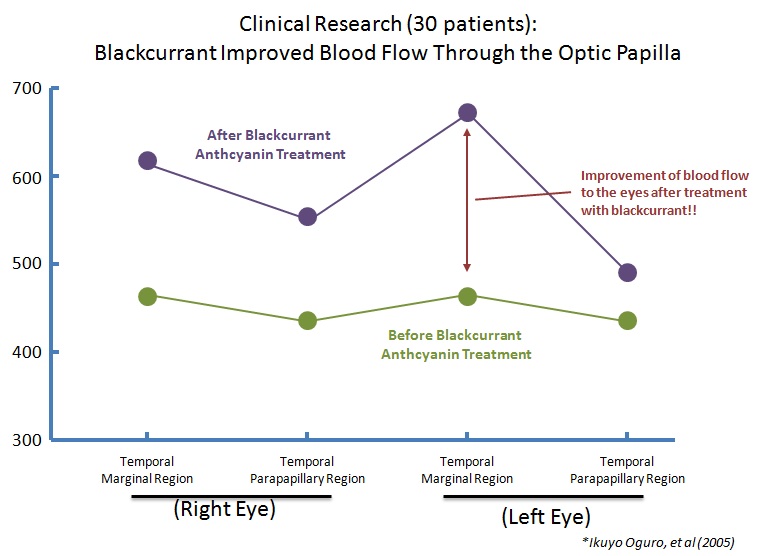 Clinical Research (30 patients):
Blackcurrant Improved Blood Flow Through the Optic Papilla

700
600
500
400
300

After Blackcurrant Anthcyanin Treatment

Improvement of blood flow to the eyes after treatment with blackcurrant!!

Before Blackcurrant Anthcyanin Treatment

Temporal Marginal Region
Temporal Parapapillary Region
Temporal Marginal Region
Temporal Parapapillary Region

(Right Eye)
(Left Eye)

*Ikuyo Oguro, et al (2005)